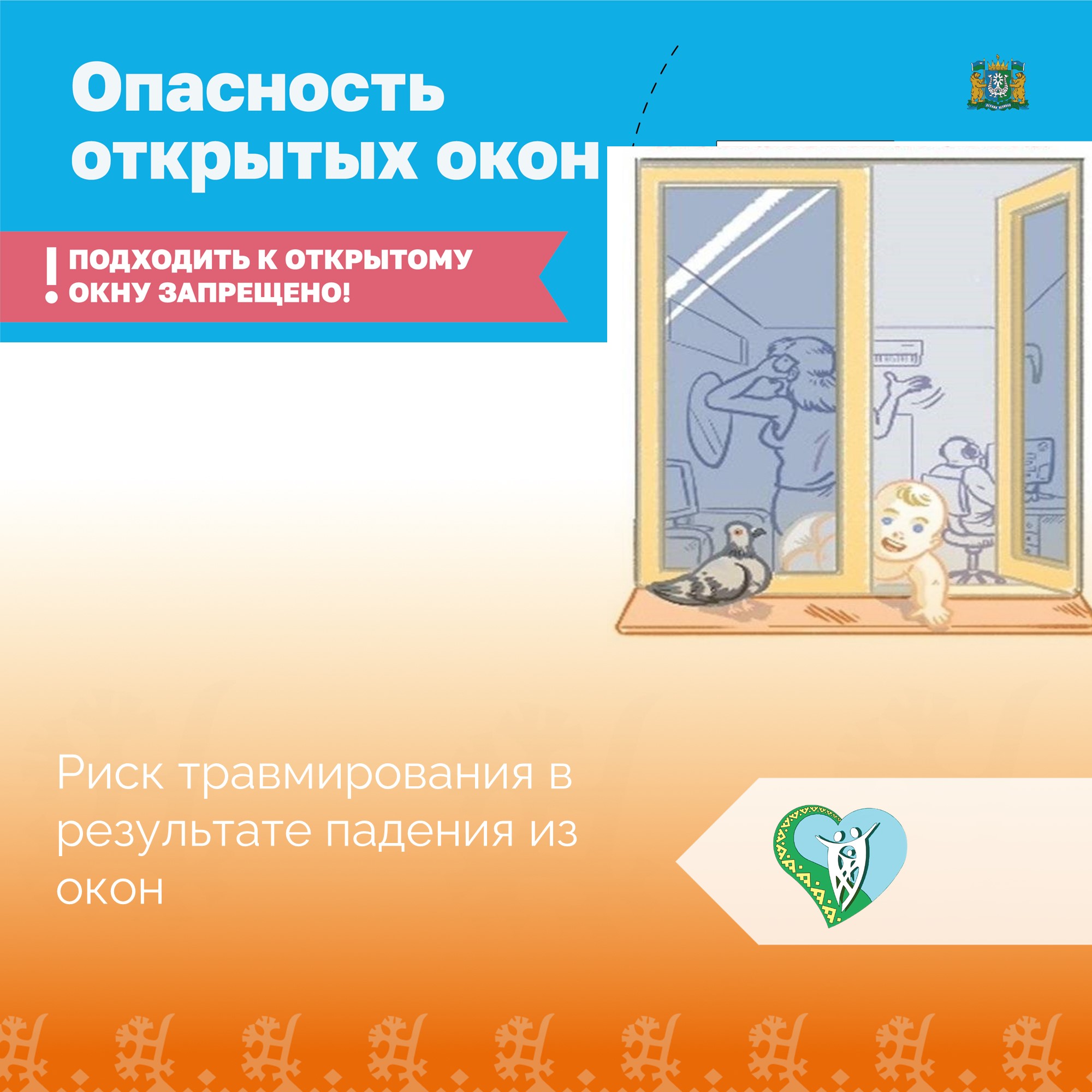 Опасность открытых окон

! ПОДХОДИТЬ К ОТКРЫТОМУ ОКНУ ЗАПРЕЩЕНО!

Риск травмирования в результате падения из окон